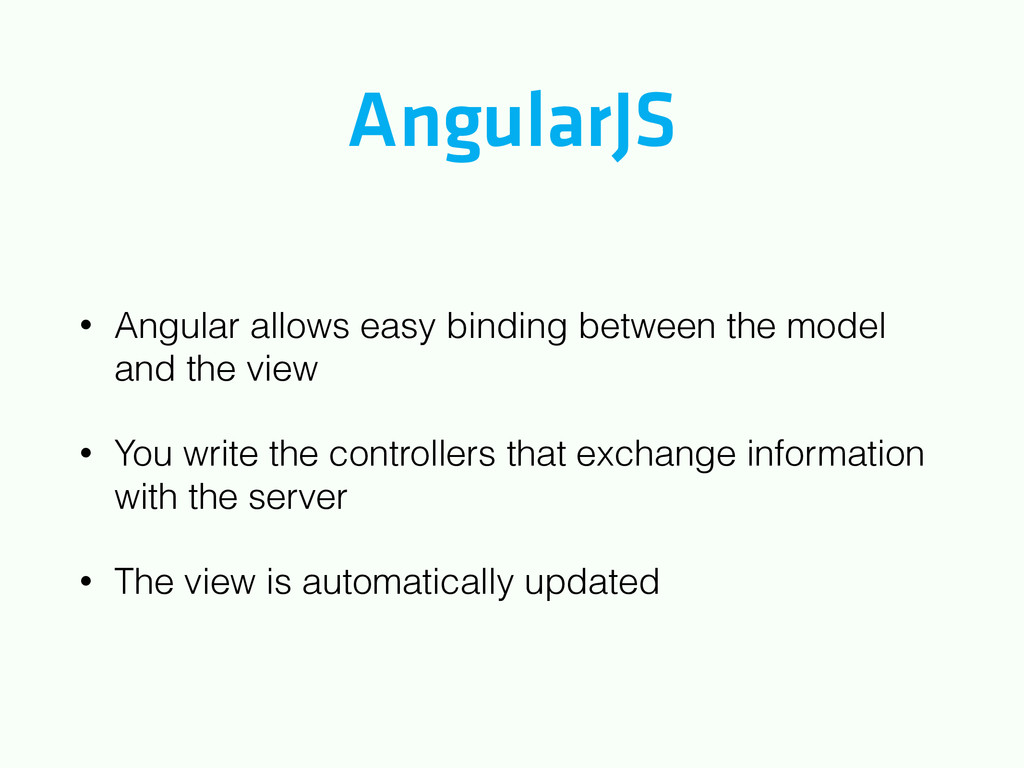 AngularJS

• Angular allows easy binding between the model and the view

• You write the controllers that exchange information with the server

• The view is automatically updated